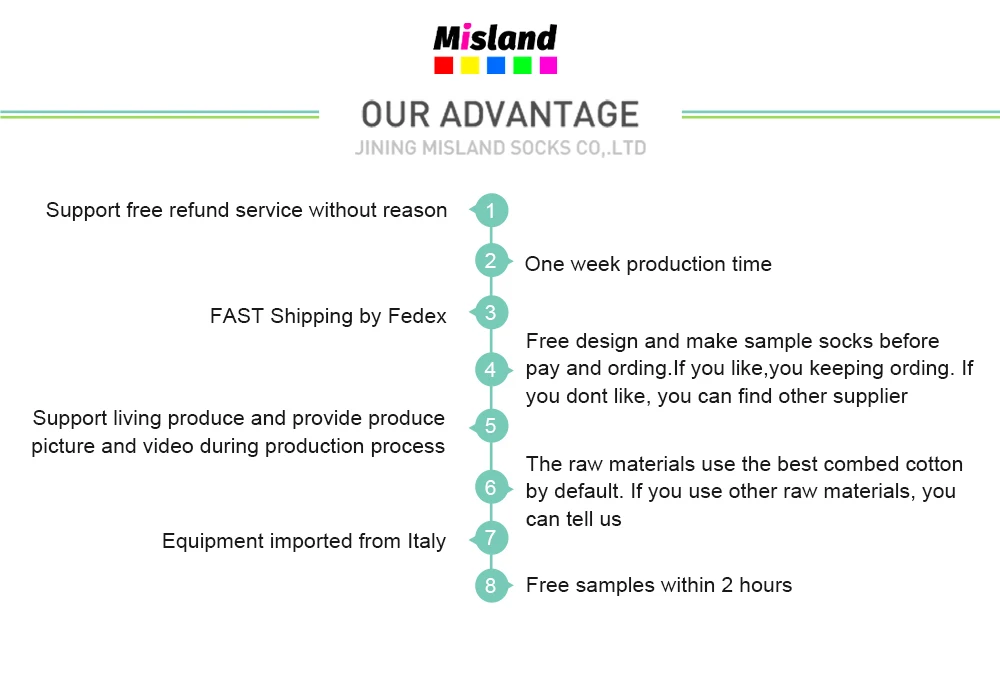 Misland

OUR ADVANTAGE

JINING MISLAND SOCKS CO,.LTD

1 Support free refund service without reason

2 One week production time

3 FAST Shipping by Fedex

4 Free design and make sample socks before pay and ording.If you like,you keeping ording. If you dont like, you can find other supplier

5 Support living produce and provide produce picture and video during production process

6 The raw materials use the best combed cotton by default. If you use other raw materials, you can tell us

7 Equipment imported from Italy

8 Free samples within 2 hours